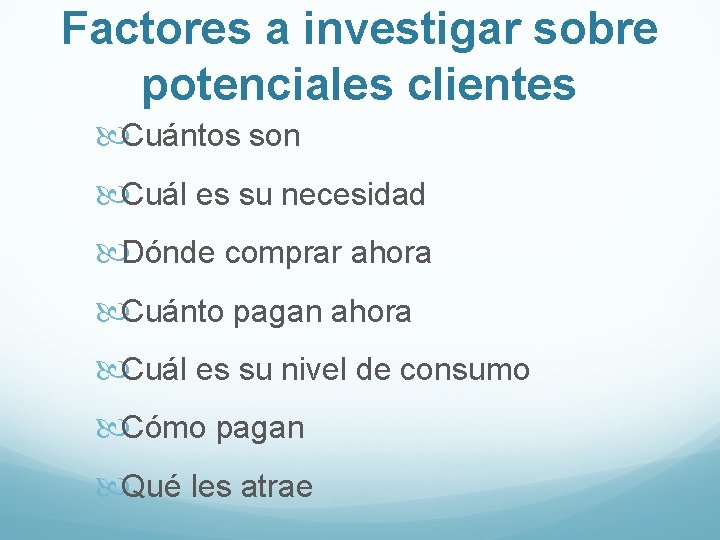 Factores a investigar sobre potenciales clientes

Cuántos son

Cuál es su necesidad

Dónde comprar ahora

Cuánto pagan ahora

Cuál es su nivel de consumo

Cómo pagan

Qué les atrae